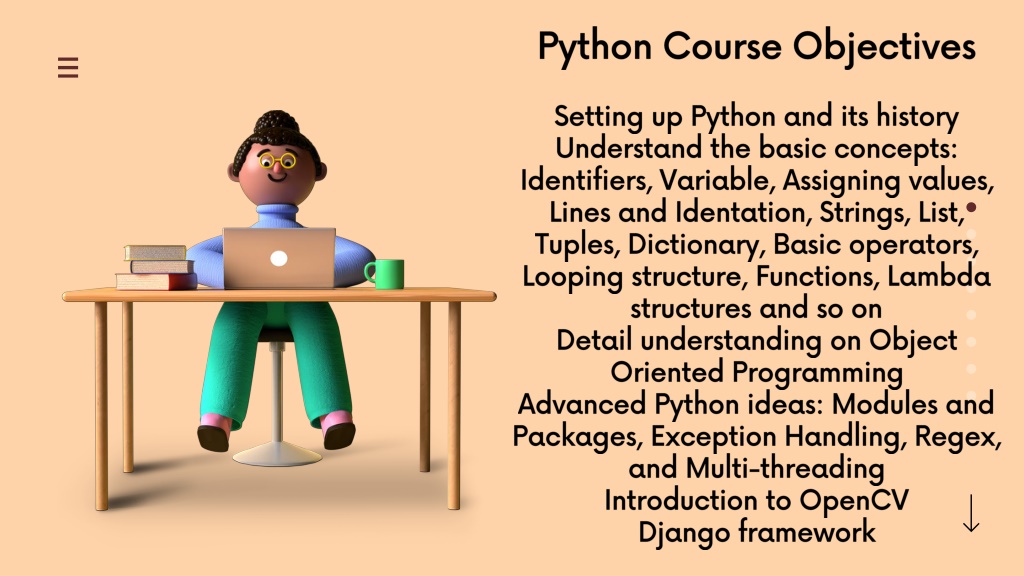 Python Course Objectives

Setting up Python and its history
Understand the basic concepts: Identifiers, Variable, Assigning values, Lines and Identation, Strings, List, Tuples, Dictionary, Basic operators, Looping structure, Functions, Lambda structures and so on
Detail understanding on Object Oriented Programming
Advanced Python ideas: Modules and Packages, Exception Handling, Regex, and Multi-threading
Introduction to OpenCV
Django framework